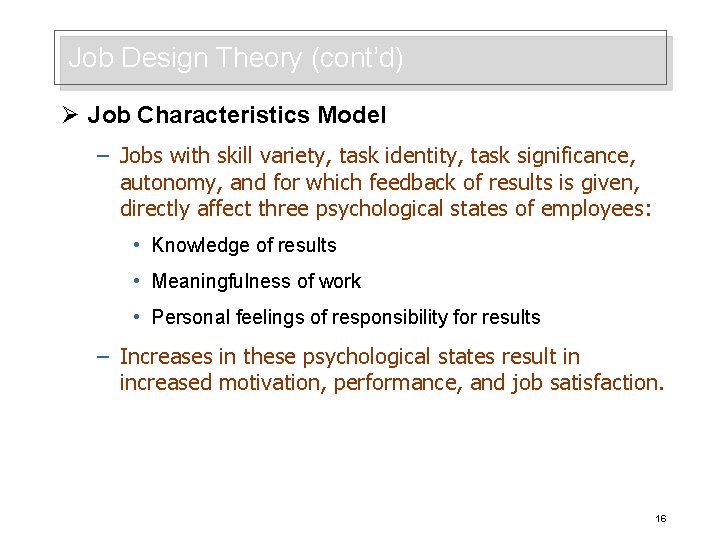 Job Design Theory (cont'd)

➢ Job Characteristics Model

- Jobs with skill variety, task identity, task significance, autonomy, and for which feedback of results is given, directly affect three psychological states of employees:

• Knowledge of results

• Meaningfulness of work

• Personal feelings of responsibility for results

- Increases in these psychological states result in increased motivation, performance, and job satisfaction.

16